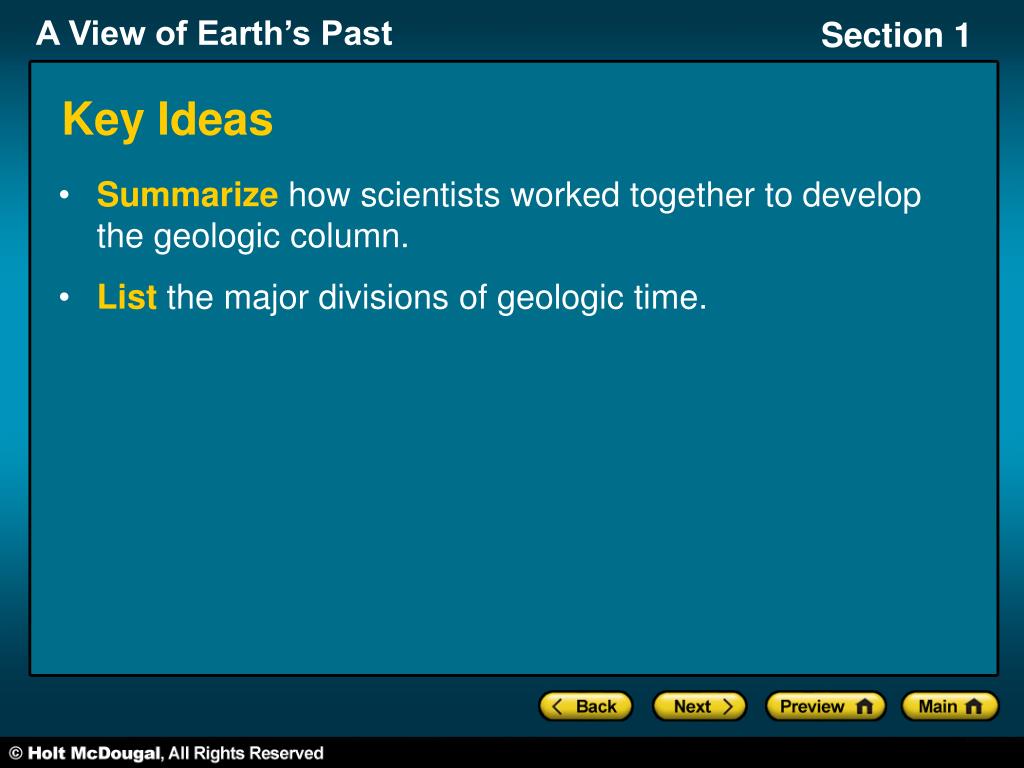 A View of Earth's Past

Section 1

Key Ideas

• Summarize how scientists worked together to develop the geologic column.

• List the major divisions of geologic time.

Back Next Preview Main

© Holt McDougal, All Rights Reserved